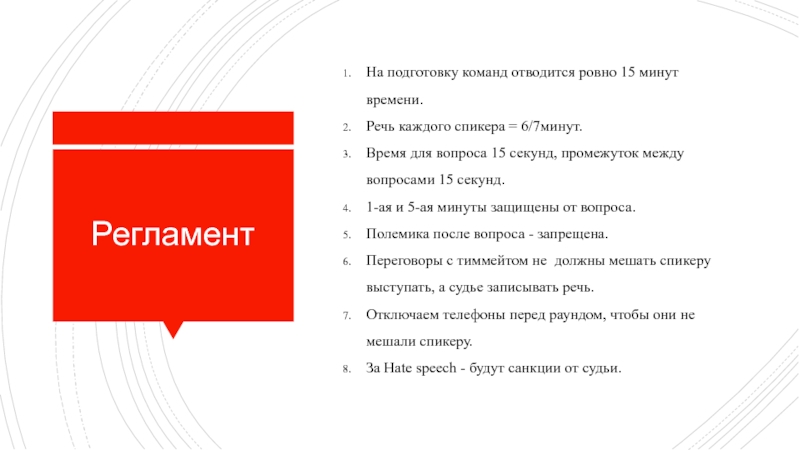 Регламент

1. На подготовку команд отводится ровно 15 минут времени.
2. Речь каждого спикера = 6/7минут.
3. Время для вопроса 15 секунд, промежуток между вопросами 15 секунд.
4. 1-ая и 5-ая минуты защищены от вопроса.
5. Полемика после вопроса - запрещена.
6. Переговоры с тиммейтом не должны мешать спикеру выступать, а судье записывать речь.
7. Отключаем телефоны перед раундом, чтобы они не мешали спикеру.
8. За Hate speech - будут санкции от судьи.